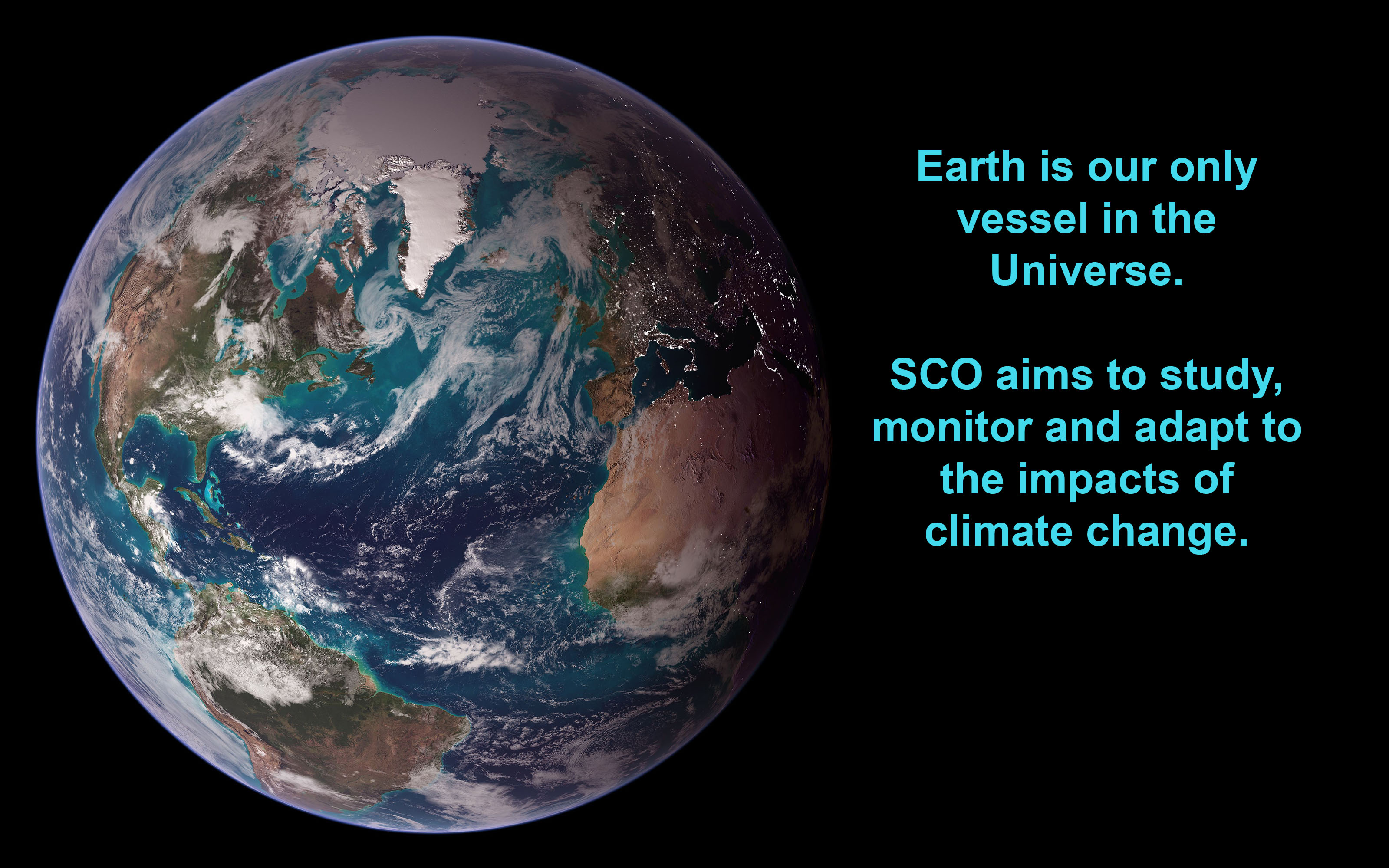 Earth is our only vessel in the Universe.

SCO aims to study, monitor and adapt to the impacts of climate change.